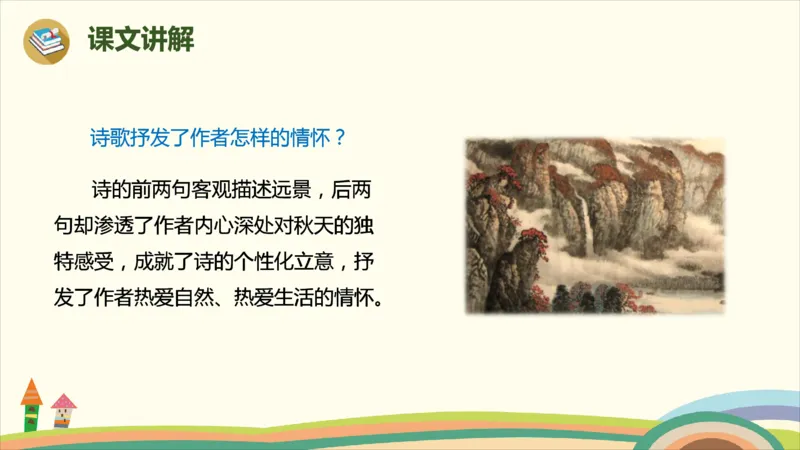 课文讲解

诗歌抒发了作者怎样的情怀？

诗的前两句客观描述远景，后两句却渗透了作者内心深处对秋天的独特感受，成就了诗的个性化立意，抒发了作者热爱自然、热爱生活的情怀。